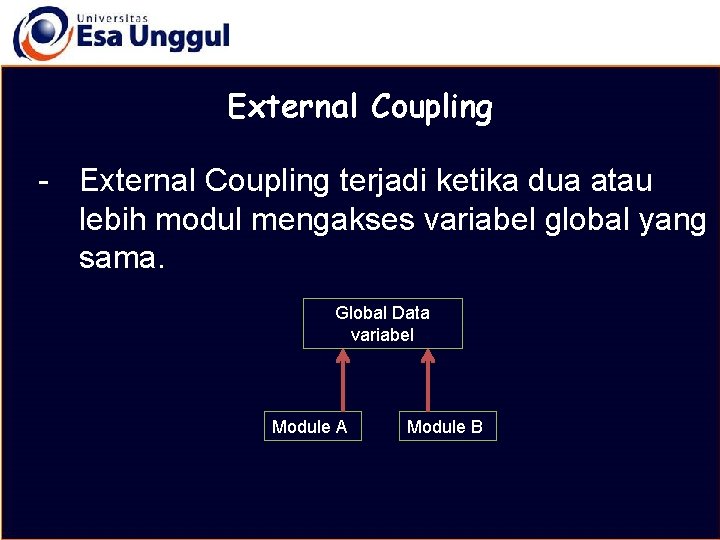 Universitas
Esa Unggul

External Coupling

- External Coupling terjadi ketika dua atau lebih modul mengakses variabel global yang sama.

Global Data
variabel

Module A

Module B